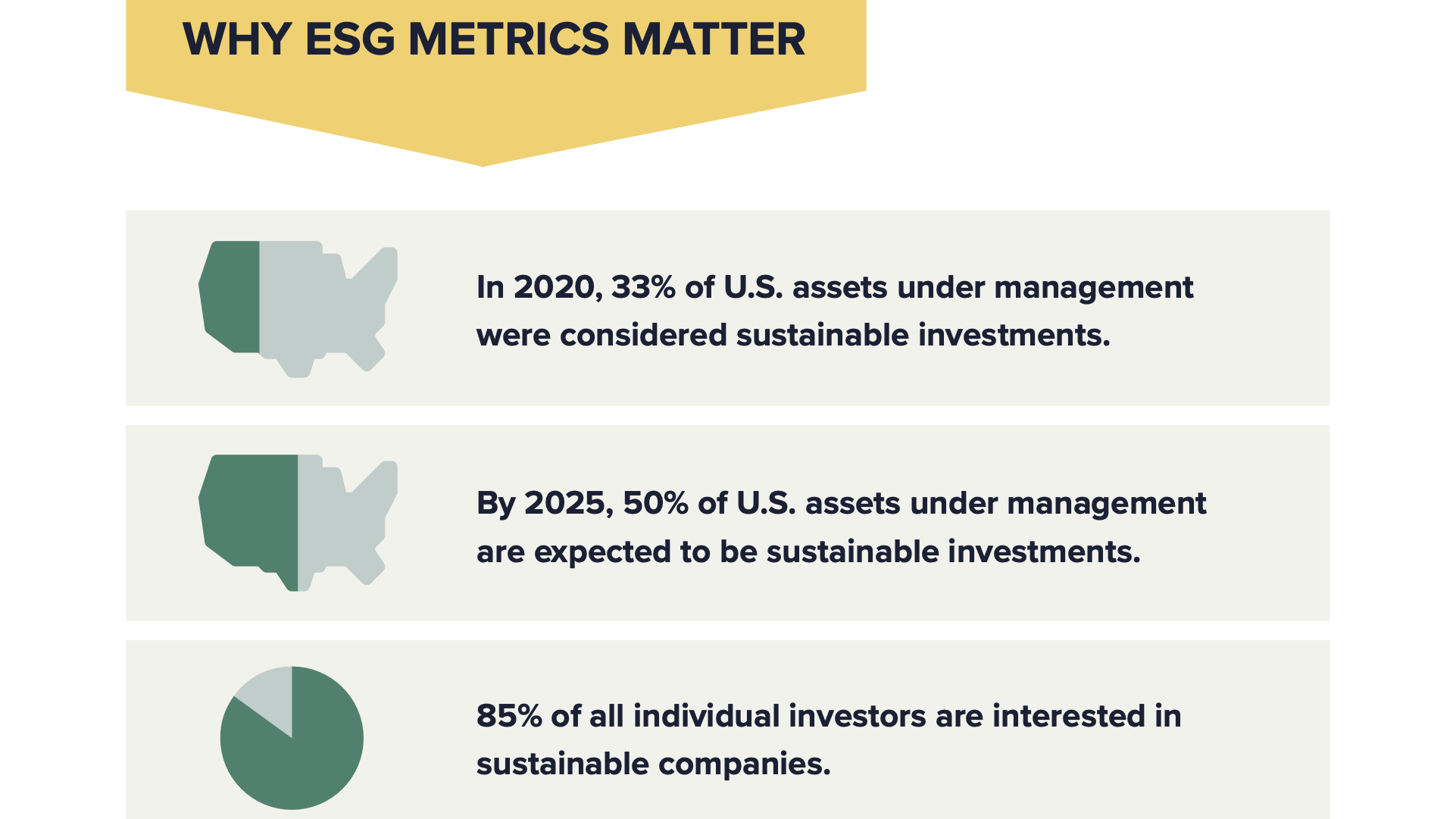 WHY ESG METRICS MATTER

In 2020, 33% of U.S. assets under management were considered sustainable investments.

By 2025, 50% of U.S. assets under management are expected to be sustainable investments.

85% of all individual investors are interested in sustainable companies.